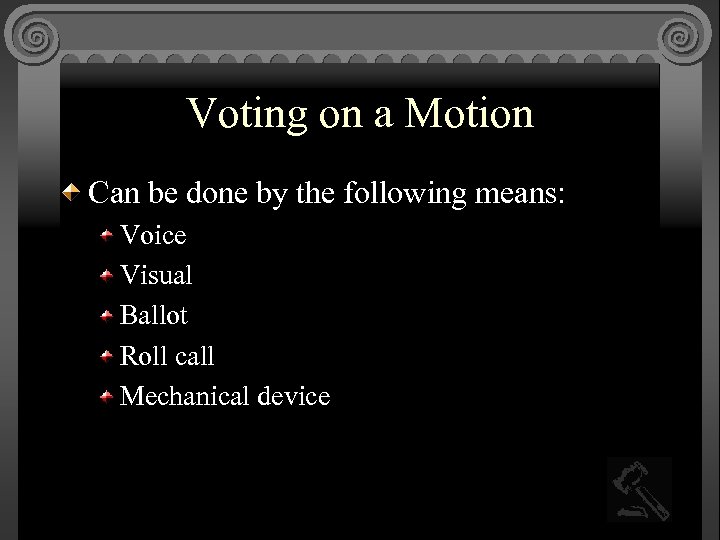 Voting on a Motion

Can be done by the following means:

Voice

Visual

Ballot

Roll call

Mechanical device